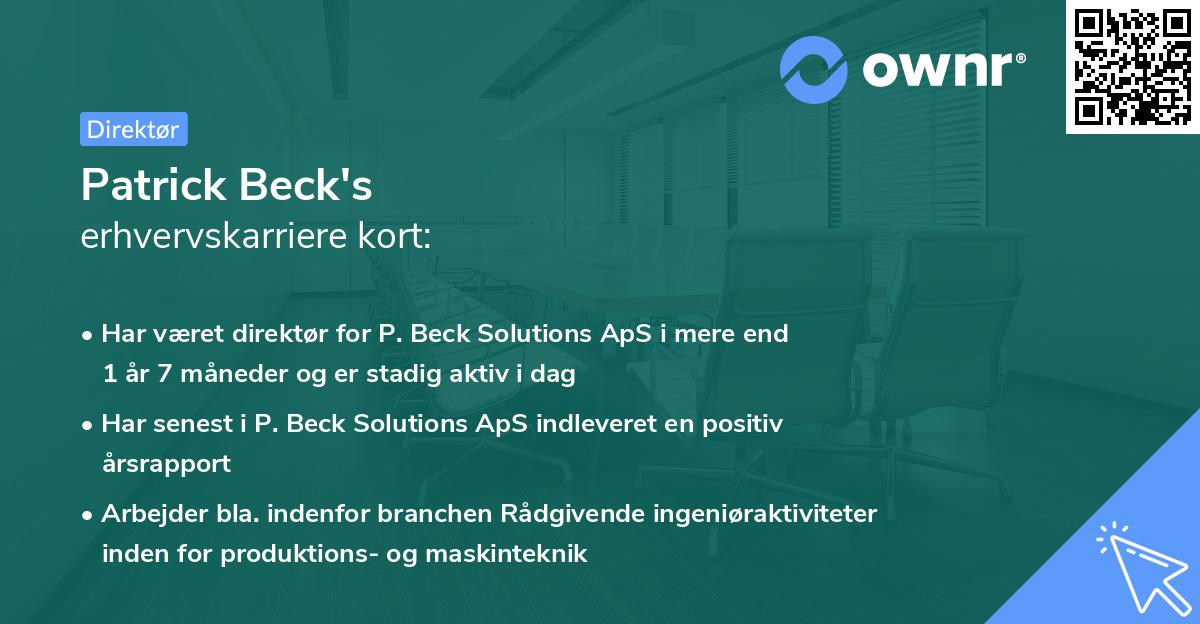 ownr®

Direktør

Patrick Beck's
erhvervskarriere kort:

• Har været direktør for P. Beck Solutions ApS i mere end 1 år 7 måneder og er stadig aktiv i dag
• Har senest i P. Beck Solutions ApS indleveret en positiv årsrapport
• Arbejder bla. indenfor branchen Rådgivende ingeniøraktiviteter inden for produktions- og maskinteknik